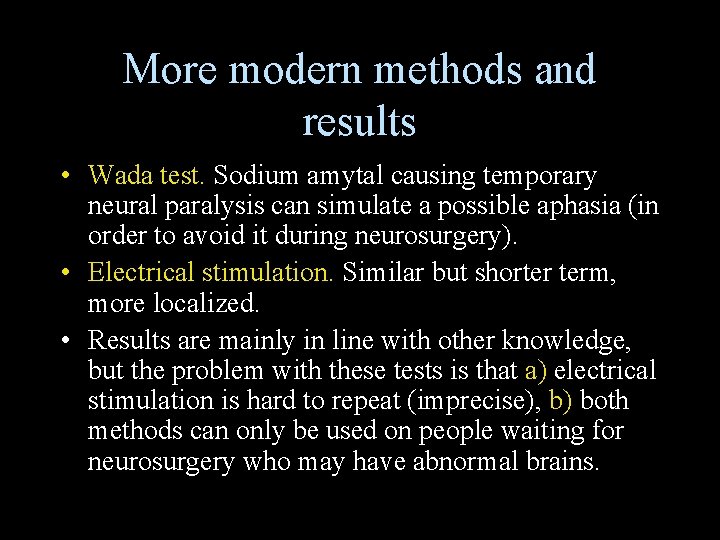 More modern methods and results

• Wada test. Sodium amytal causing temporary neural paralysis can simulate a possible aphasia (in order to avoid it during neurosurgery).

• Electrical stimulation. Similar but shorter term, more localized.

• Results are mainly in line with other knowledge, but the problem with these tests is that a) electrical stimulation is hard to repeat (imprecise), b) both methods can only be used on people waiting for neurosurgery who may have abnormal brains.